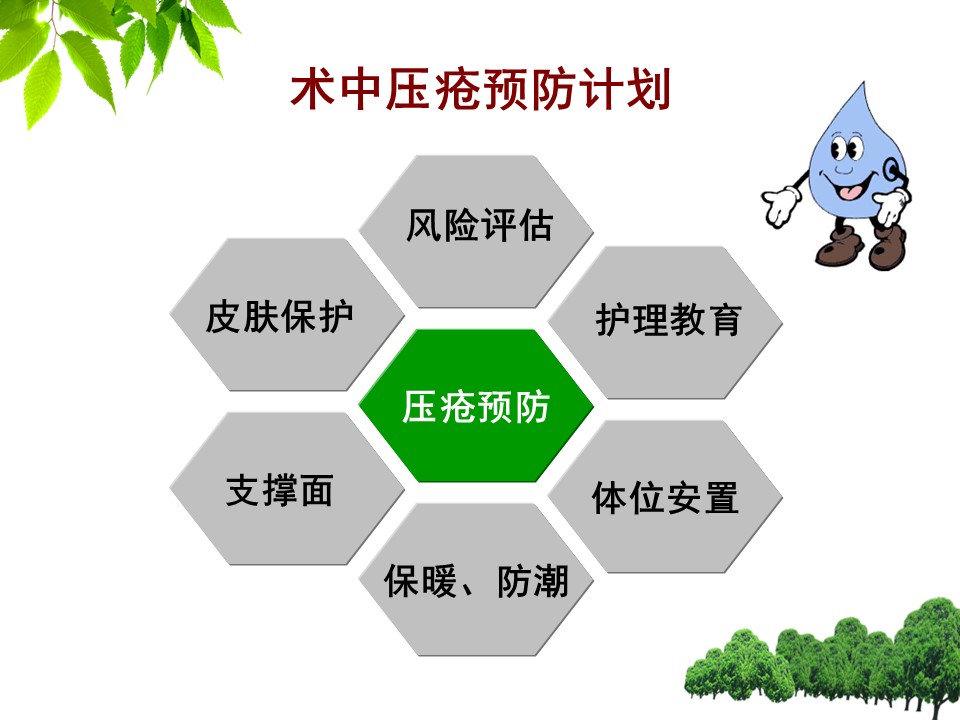 术中压疮预防计划

风险评估

皮肤保护

护理教育

压疮预防

支撑面

体位安置

保暖、防潮